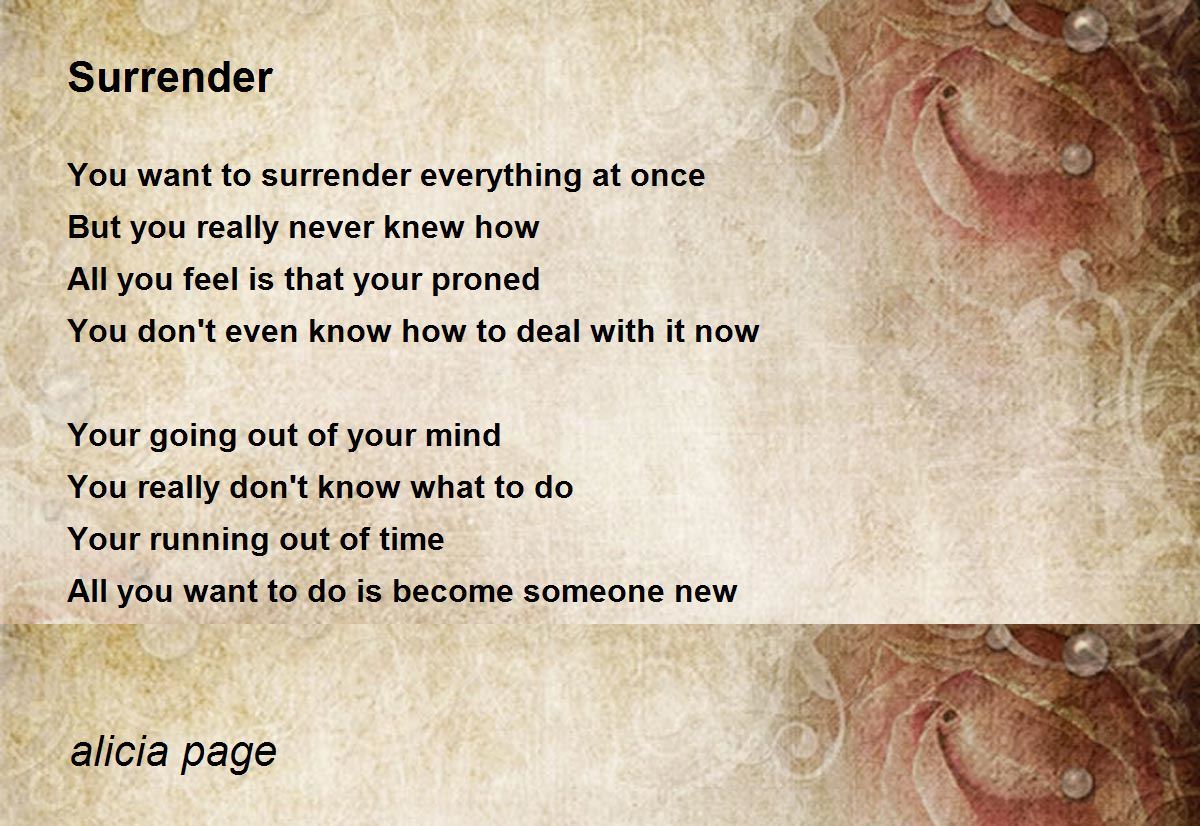 Surrender

You want to surrender everything at once
But you really never knew how
All you feel is that your proned
You don't even know how to deal with it now

Your going out of your mind
You really don't know what to do
Your running out of time
All you want to do is become someone new

alicia page